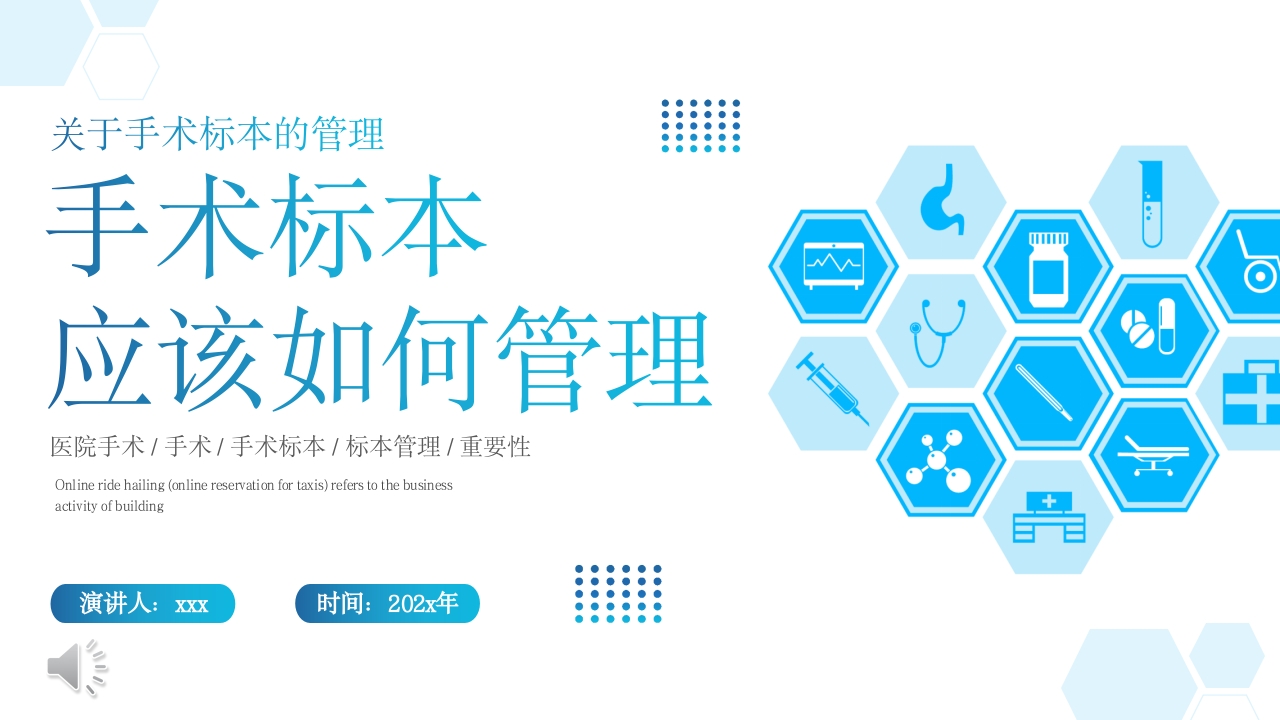 关于手术标本的管理

手术标本
应该如何管理

医院手术 / 手术 / 手术标本 / 标本管理 / 重要性

Online ride hailing (online reservation for taxis) refers to the business activity of building

演讲人：xxx

时间：202x年